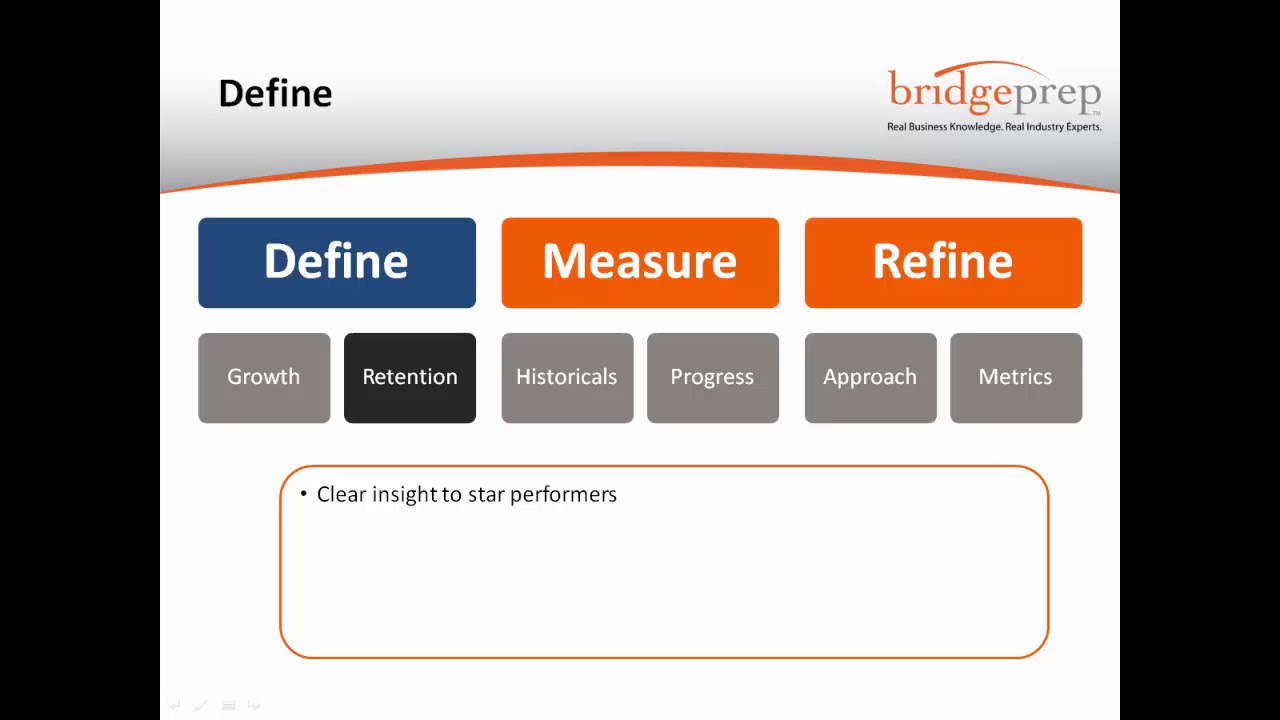 Define

bridgeprep
Real Business Knowledge. Real Industry Experts.

Define

Measure

Refine

Growth

Retention

Historicals

Progress

Approach

Metrics

• Clear insight to star performers